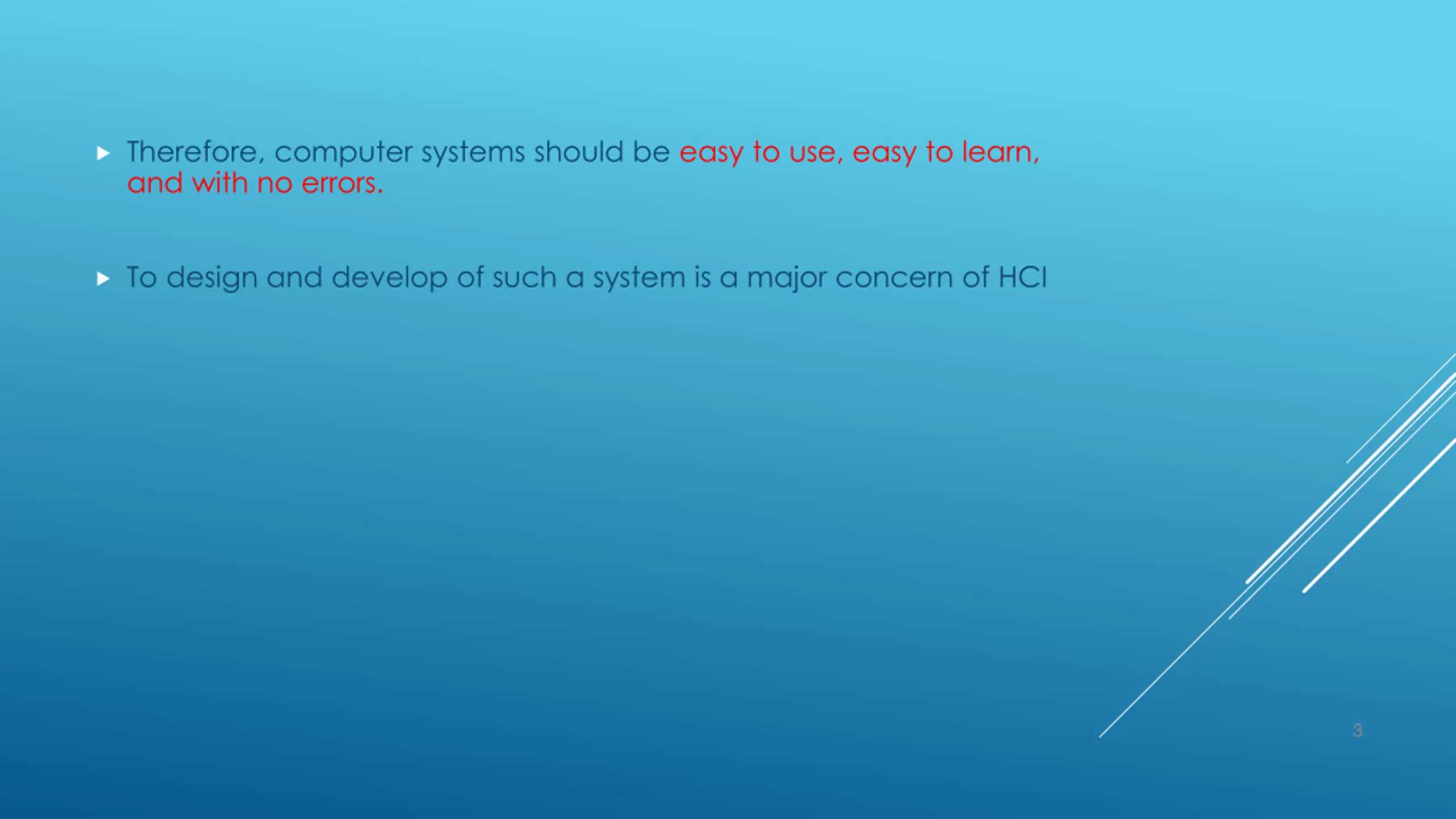 Therefore, computer systems should be easy to use, easy to learn, and with no errors.

To design and develop of such a system is a major concern of HCI

3